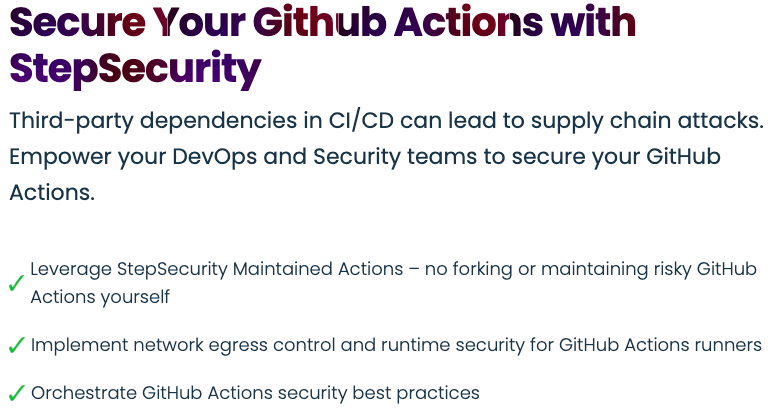 Secure Your Github Actions with StepSecurity

Third-party dependencies in CI/CD can lead to supply chain attacks. Empower your DevOps and Security teams to secure your GitHub Actions.

✓ Leverage StepSecurity Maintained Actions – no forking or maintaining risky GitHub Actions yourself

✓ Implement network egress control and runtime security for GitHub Actions runners

✓ Orchestrate GitHub Actions security best practices